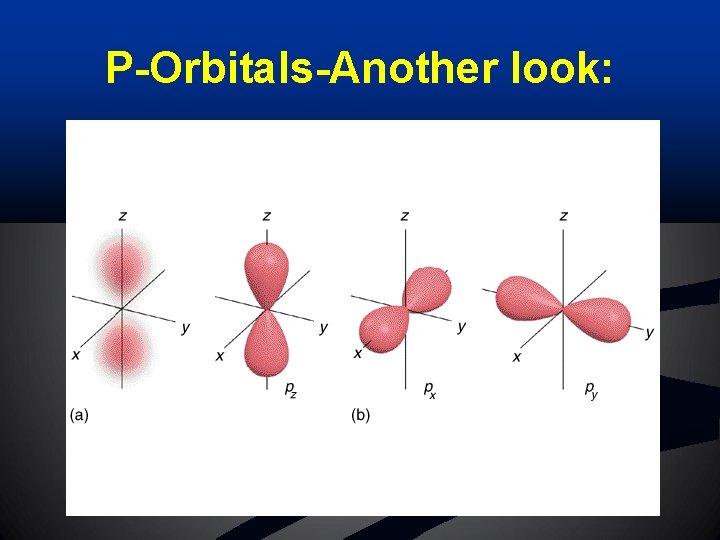 P-Orbitals-Another look:

z

y

x

(a)

z

y

x

$p_z$

z

y

x

$p_x$

(b)

z

y

x

$p_y$